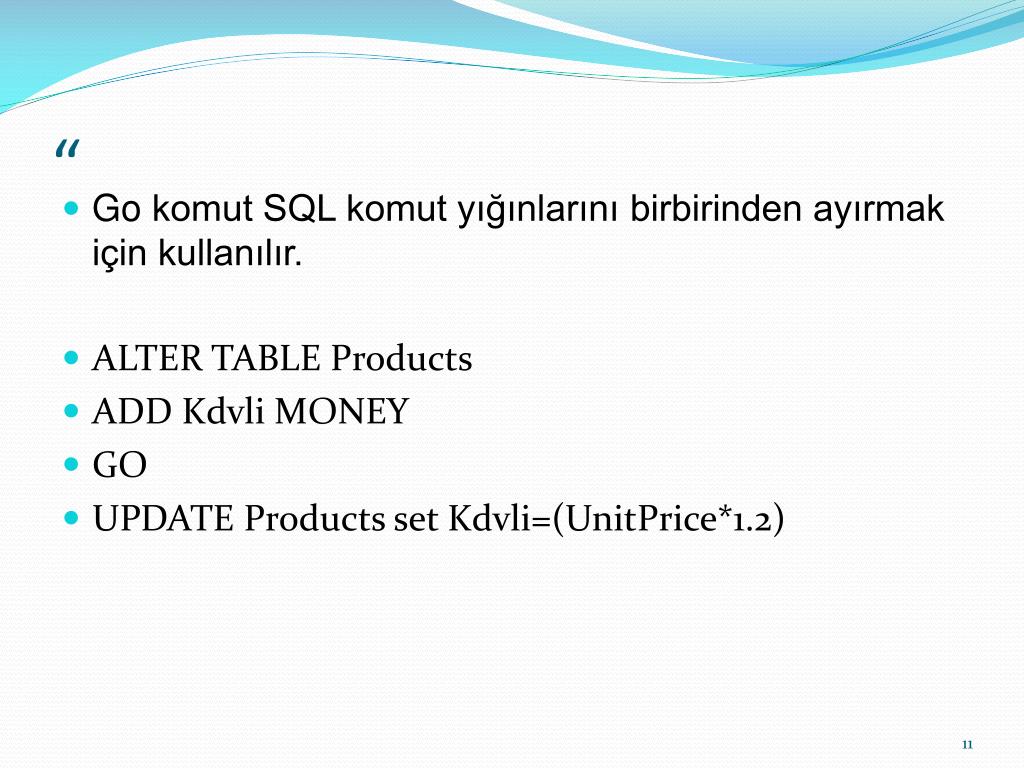 “

Go komut SQL komut yığınlarını birbirinden ayırmak için kullanılır.

ALTER TABLE Products
ADD Kdvli MONEY
GO
UPDATE Products set Kdvli=(UnitPrice*1.2)

11